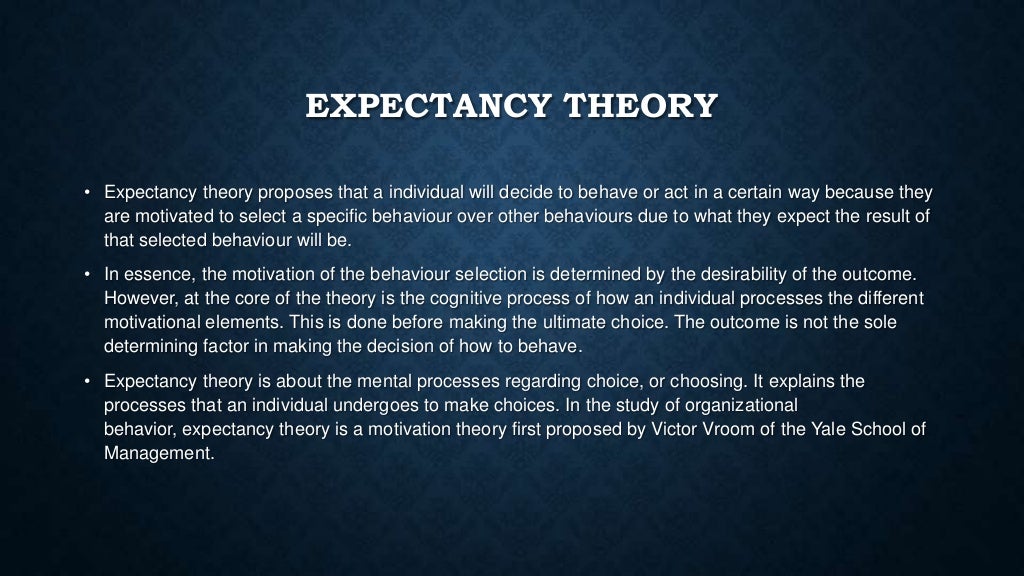 EXPECTANCY THEORY

• Expectancy theory proposes that a individual will decide to behave or act in a certain way because they are motivated to select a specific behaviour over other behaviours due to what they expect the result of that selected behaviour will be.

• In essence, the motivation of the behaviour selection is determined by the desirability of the outcome. However, at the core of the theory is the cognitive process of how an individual processes the different motivational elements. This is done before making the ultimate choice. The outcome is not the sole determining factor in making the decision of how to behave.

• Expectancy theory is about the mental processes regarding choice, or choosing. It explains the processes that an individual undergoes to make choices. In the study of organizational behavior, expectancy theory is a motivation theory first proposed by Victor Vroom of the Yale School of Management.